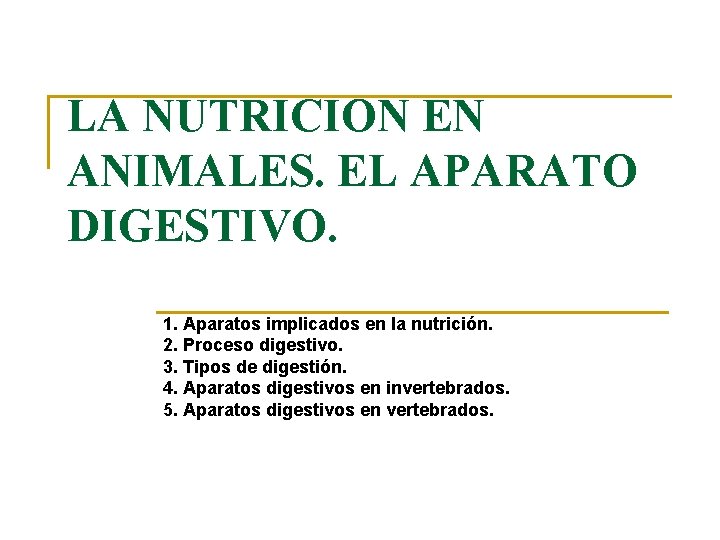 LA NUTRICION EN ANIMALES. EL APARATO DIGESTIVO.

1. Aparatos implicados en la nutrición.
2. Proceso digestivo.
3. Tipos de digestión.
4. Aparatos digestivos en invertebrados.
5. Aparatos digestivos en vertebrados.